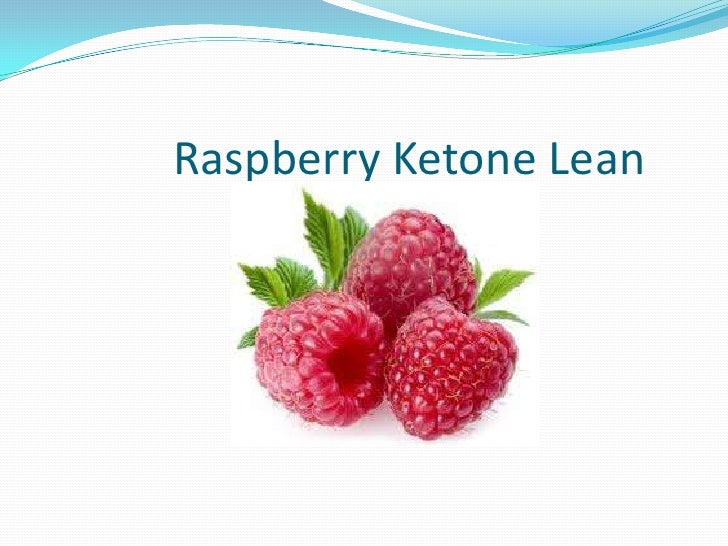 Raspberry Ketone Lean